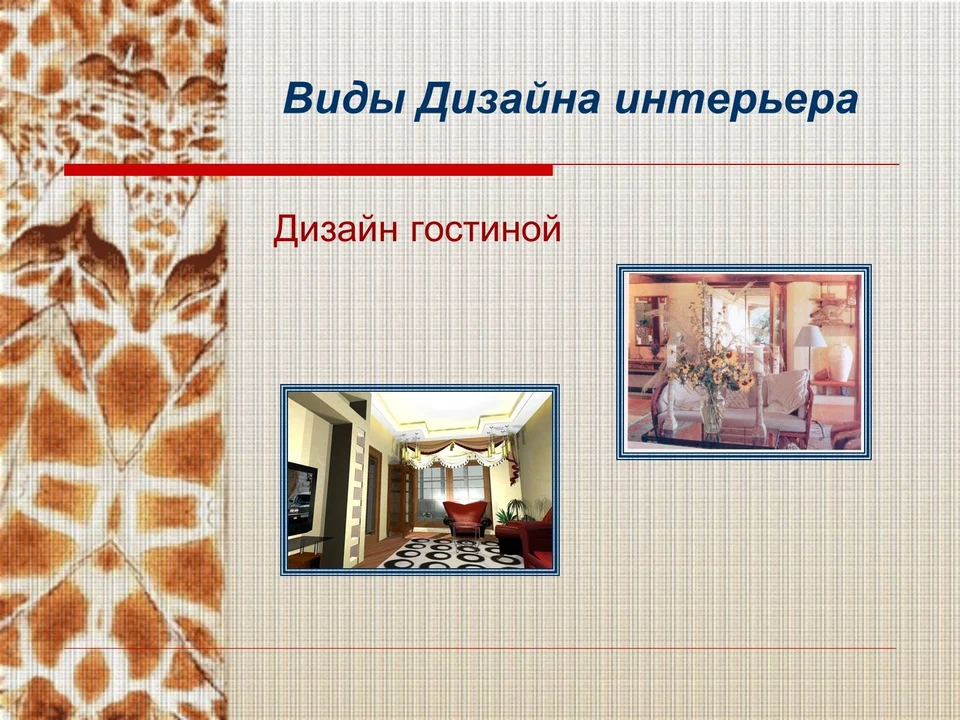 Виды Дизайна интерьера

Дизайн гостиной